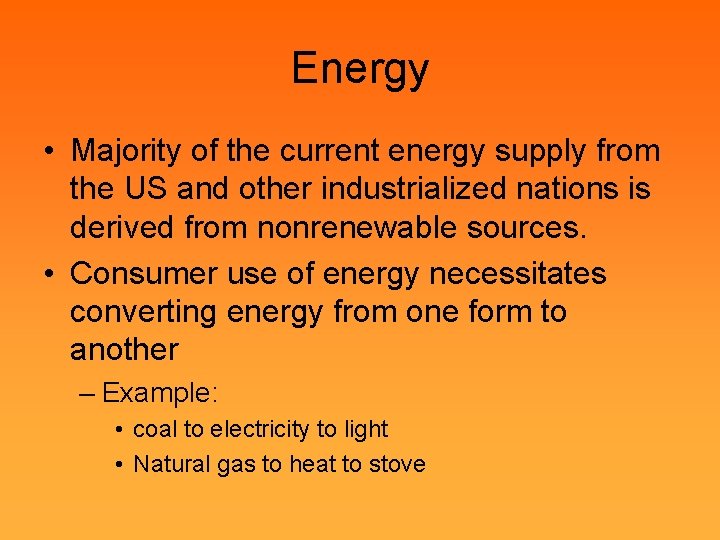 Energy

• Majority of the current energy supply from the US and other industrialized nations is derived from nonrenewable sources.

• Consumer use of energy necessitates converting energy from one form to another

– Example:

• coal to electricity to light

• Natural gas to heat to stove